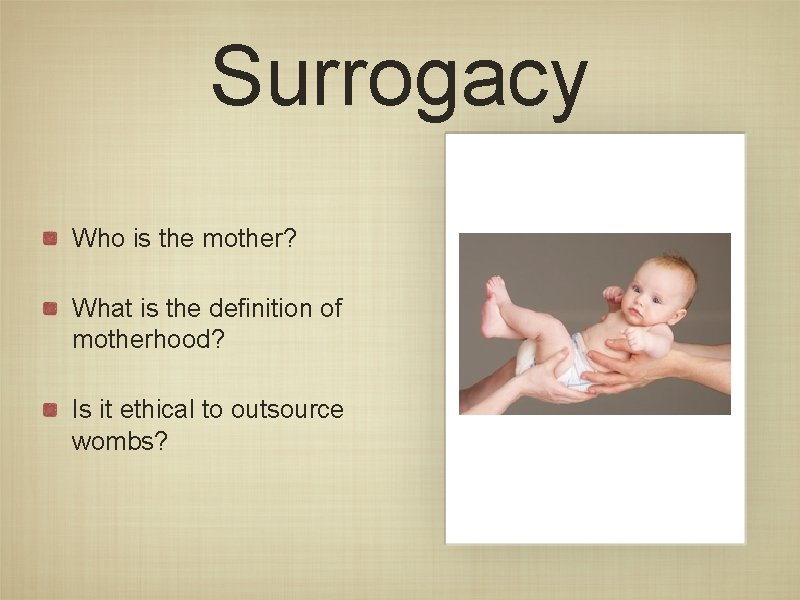 Surrogacy

Who is the mother?

What is the definition of motherhood?

Is it ethical to outsource wombs?